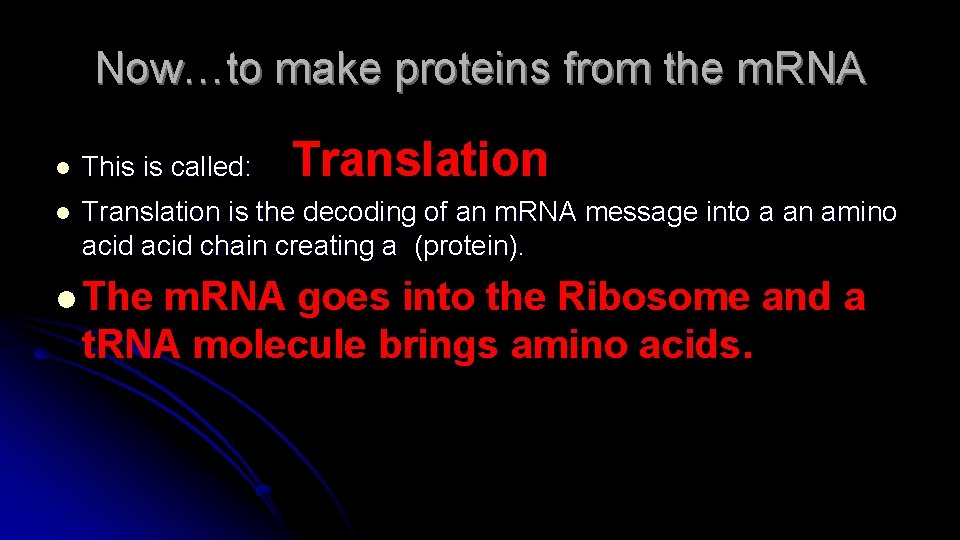 Now…to make proteins from the mRNA

- This is called: Translation
- Translation is the decoding of an mRNA message into a an amino acid acid chain creating a (protein).
- The mRNA goes into the Ribosome and a tRNA molecule brings amino acids.